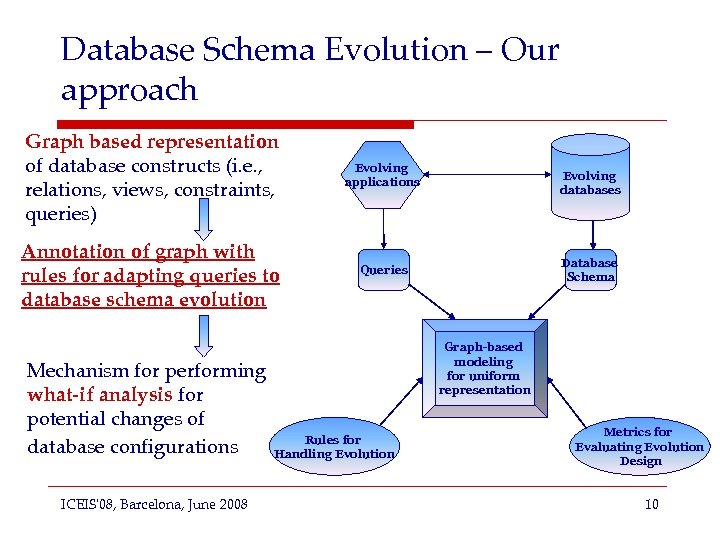 Database Schema Evolution – Our approach

Graph based representation of database constructs (i.e., relations, views, constraints, queries)

Annotation of graph with rules for adapting queries to database schema evolution

Mechanism for performing what-if analysis for potential changes of database configurations

Evolving applications

Evolving databases

Queries

Database Schema

Graph-based modeling for uniform representation

Rules for Handling Evolution

Metrics for Evaluating Evolution Design

ICEIS'08, Barcelona, June 2008

10